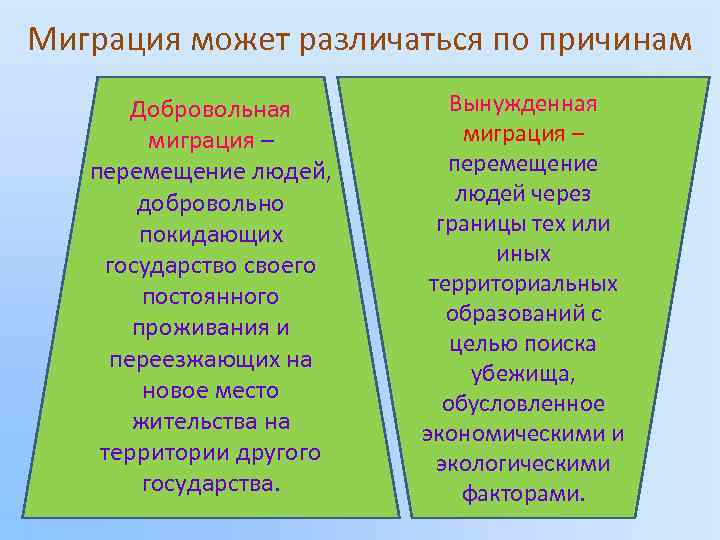 Миграция может различаться по причинам

Добровольная миграция – перемещение людей, добровольно покидающих государство своего постоянного проживания и переезжающих на новое место жительства на территории другого государства.

Вынужденная миграция – перемещение людей через границы тех или иных территориальных образований с целью поиска убежища, обусловленное экономическими и экологическими факторами.